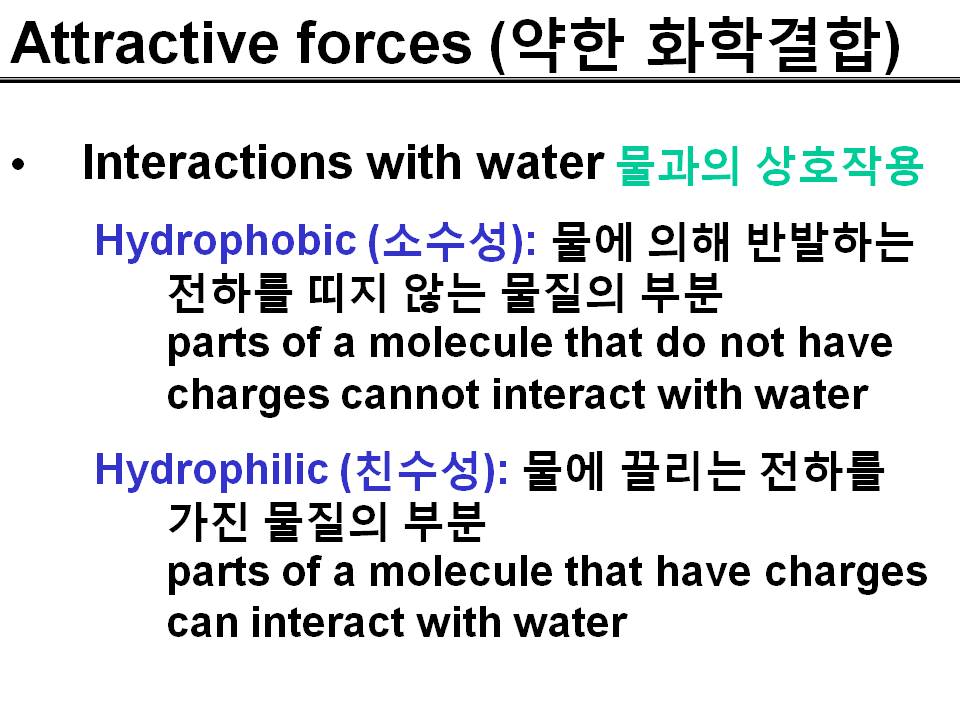 Attractive forces (약한 화학결합)

• Interactions with water 물과의 상호작용

Hydrophobic (소수성): 물에 의해 반발하는 전하를 띠지 않는 물질의 부분
parts of a molecule that do not have charges cannot interact with water

Hydrophilic (친수성): 물에 끌리는 전하를 가진 물질의 부분
parts of a molecule that have charges can interact with water